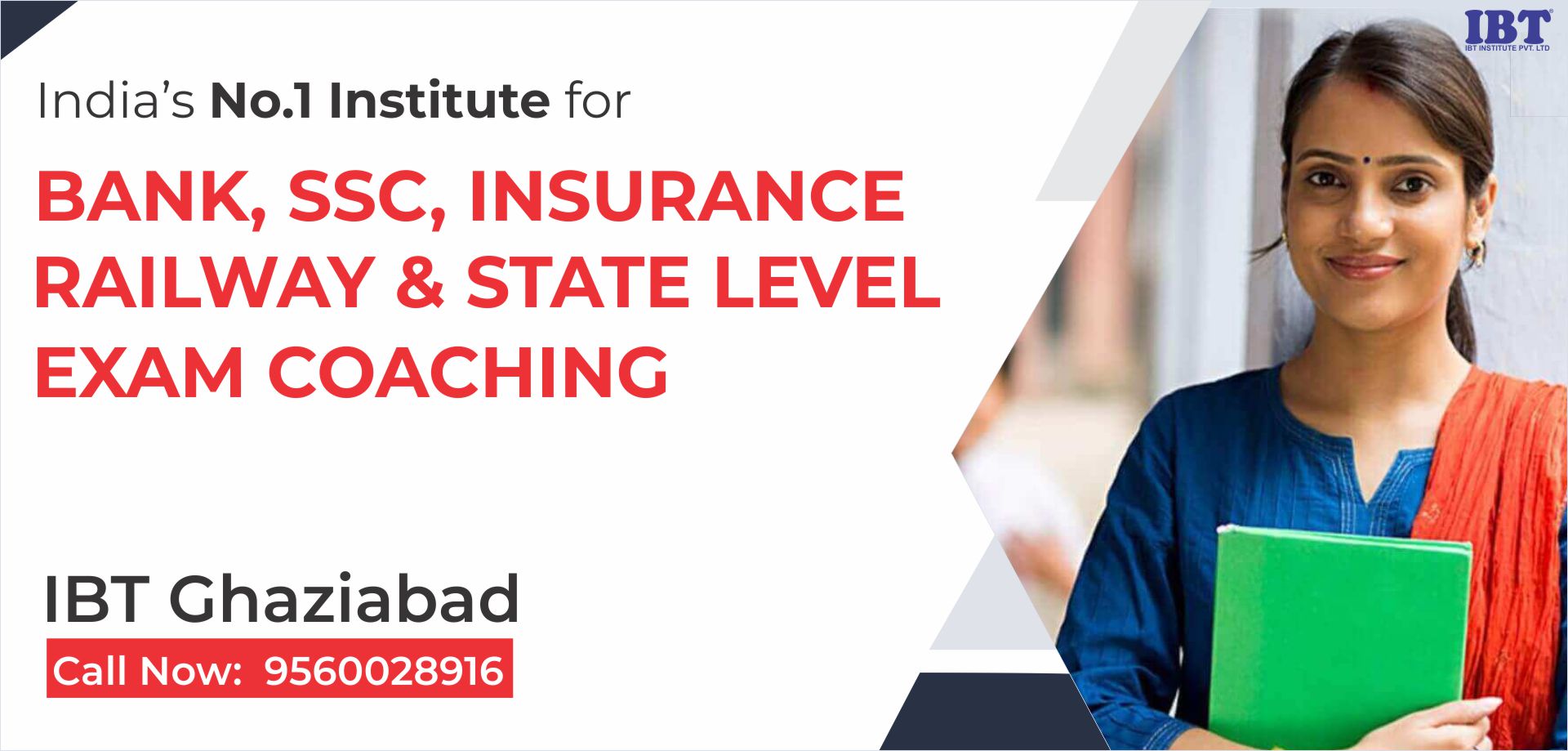 IBT
IBT INSTITUTE PVT. LTD

India's No.1 Institute for

BANK, SSC, INSURANCE RAILWAY & STATE LEVEL EXAM COACHING

IBT Ghaziabad

Call Now: 9560028916